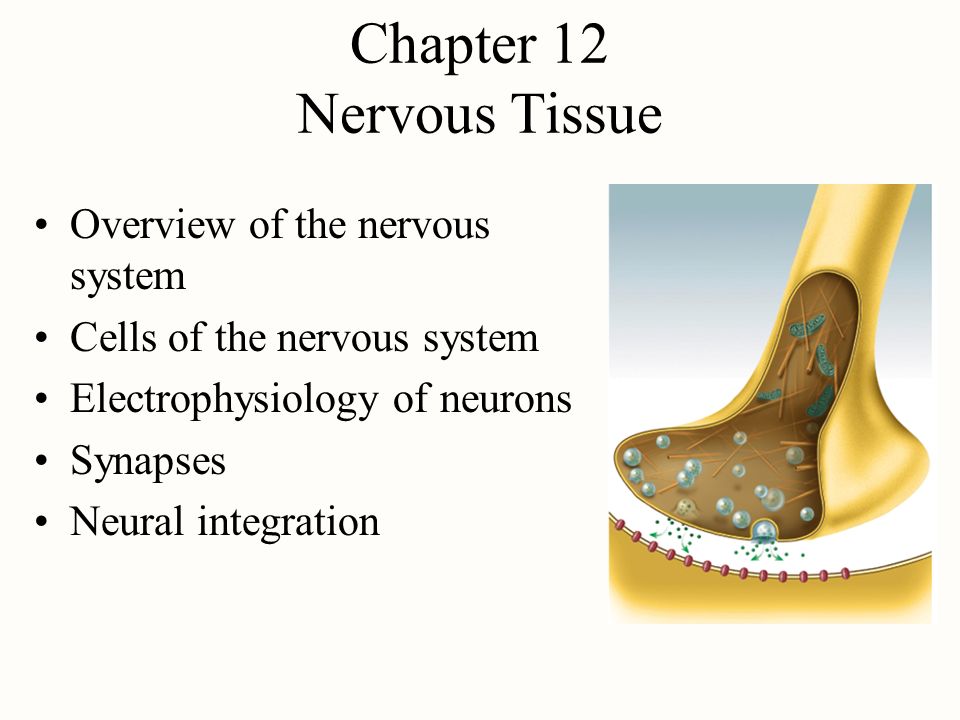 Chapter 12
Nervous Tissue

• Overview of the nervous system
• Cells of the nervous system
• Electrophysiology of neurons
• Synapses
• Neural integration